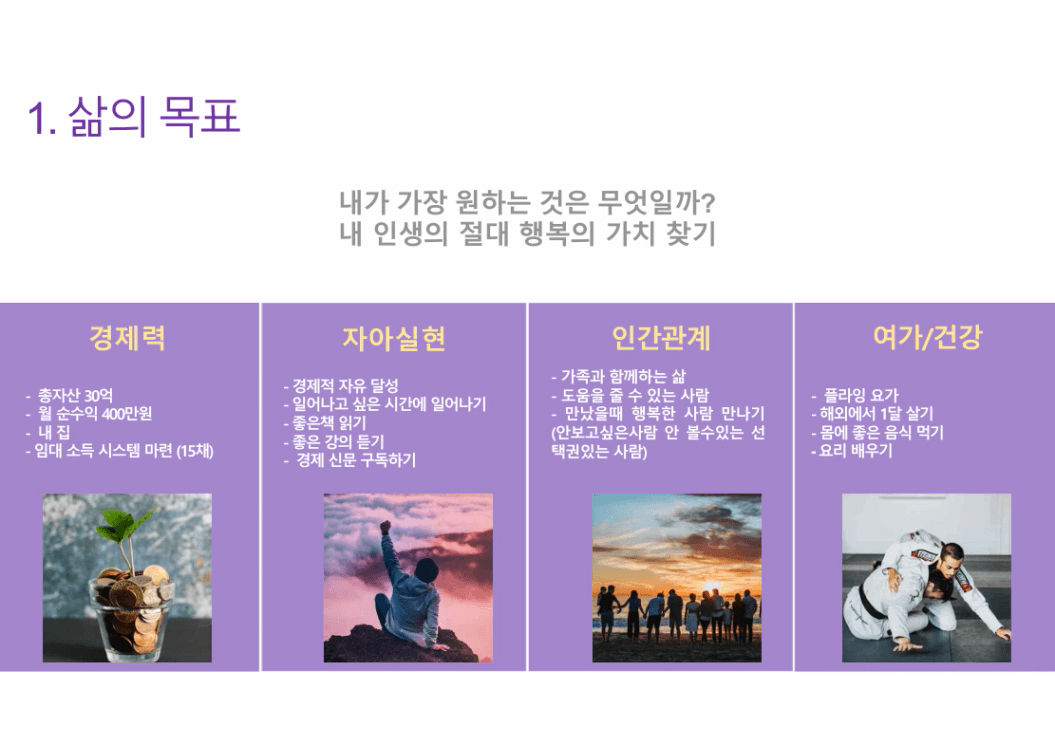 1. 삶의 목표

내가 가장 원하는 것은 무엇일까?
내 인생의 절대 행복의 가치 찾기

경제력

- 총자산 30억
- 월 순수익 400만원
- 내 집
- 임대 소득 시스템 마련 (15채)

자아실현

- 경제적 자유 달성
- 일어나고 싶은 시간에 일어나기
- 좋은책 읽기
- 좋은 강의 듣기
- 경제 신문 구독하기

인간관계

- 가족과 함께하는 삶
- 도움을 줄 수 있는 사람
- 만났을때 행복한 사람 만나기 (안보고싶은사람 안 볼수있는 선택권있는 사람)

여가/건강

- 플라잉 요가
- 해외에서 1달 살기
- 몸에 좋은 음식 먹기
- 요리 배우기